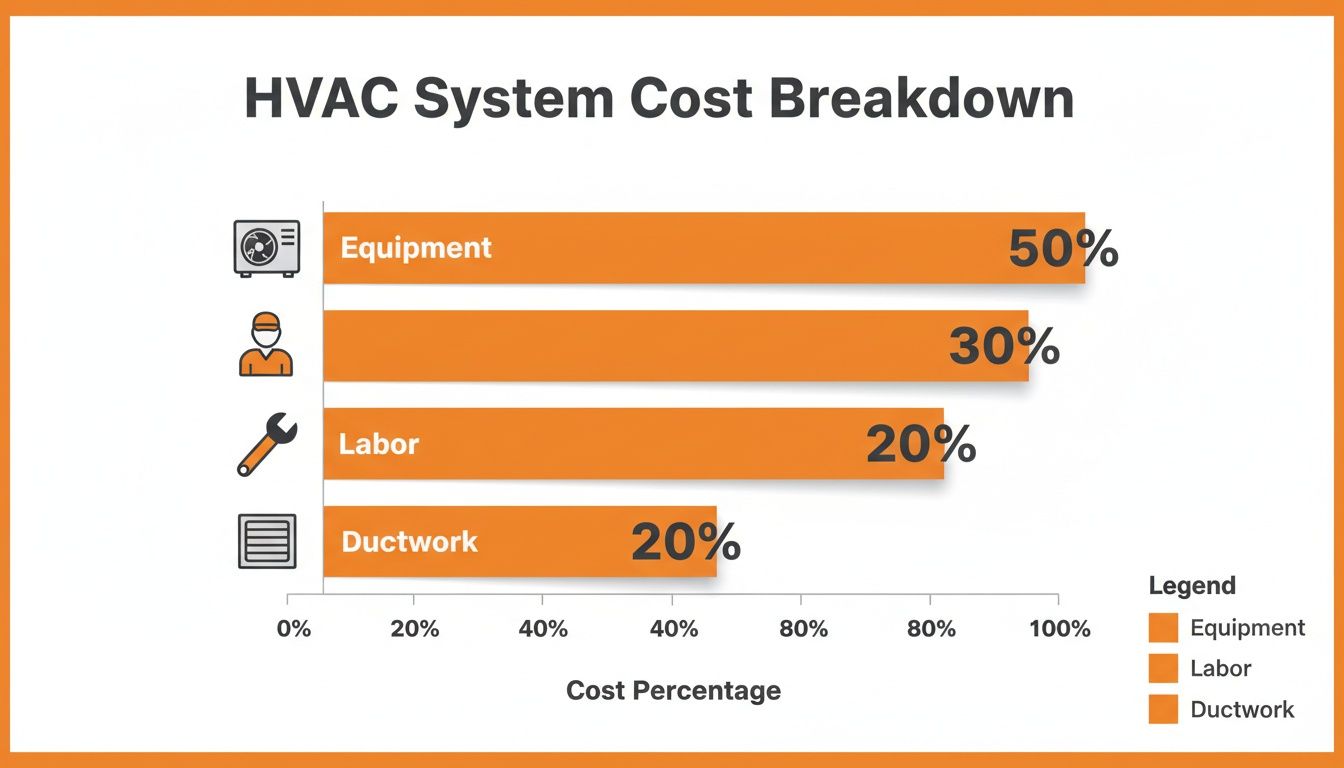 HVAC System Cost Breakdown

Equipment 50%

30%

Labor 20%

Ductwork 20%

0% 20% 40% 40% 80% 80% 100%

Cost Percentage

Legend
Equipment
Labor
Ductwork